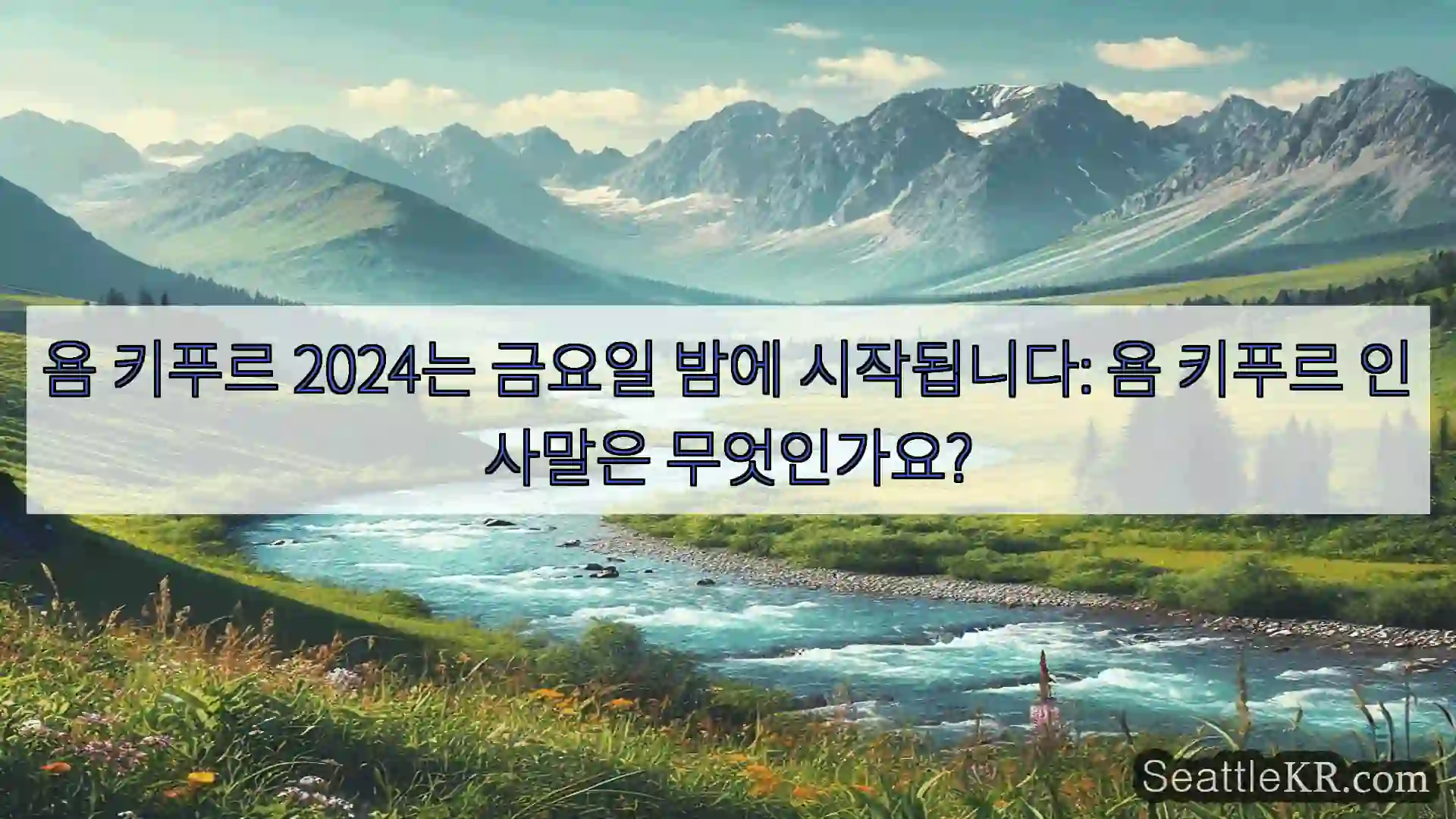 욤 키푸르 2024는 금요일 밤에 시작됩니다: 욤 키푸르 인사말은 무엇인가요?

SeattleKR.com